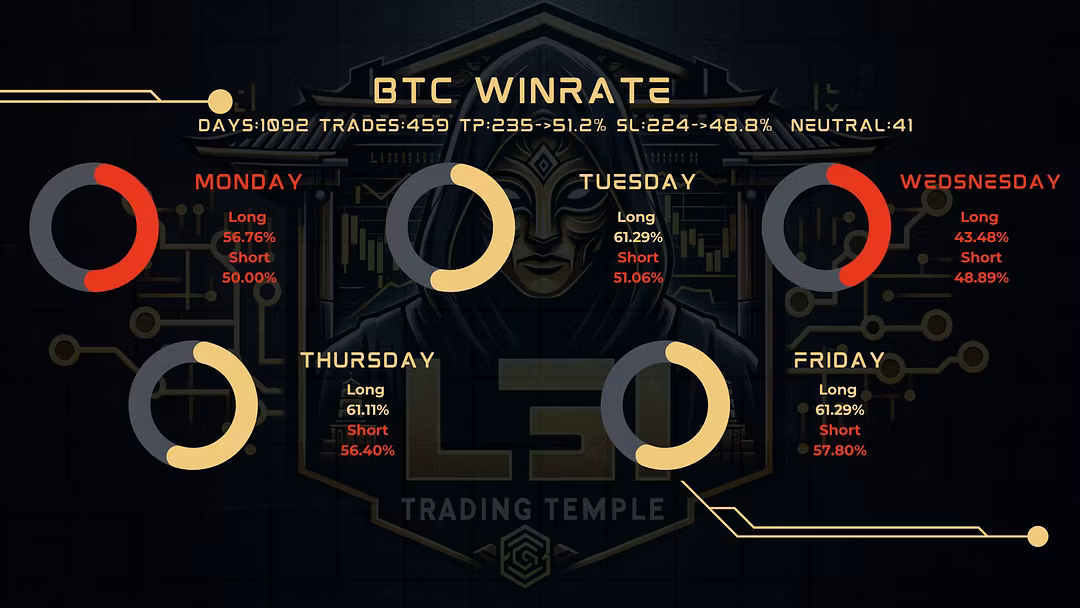 BTC WINRATE

DAYS:1092 TRADES:459 TP:235->51.2% SL:224->48.8% NEUTRAL:41

MONDAY
Long
56.76%
Short
50.00%

TUESDAY
Long
61.29%
Short
51.06%

WEDSNESDAY
Long
43.48%
Short
48.89%

THURSDAY
Long
61.11%
Short
56.40%

FRIDAY
Long
61.29%
Short
57.80%

LSI
TRADING TEMPLE